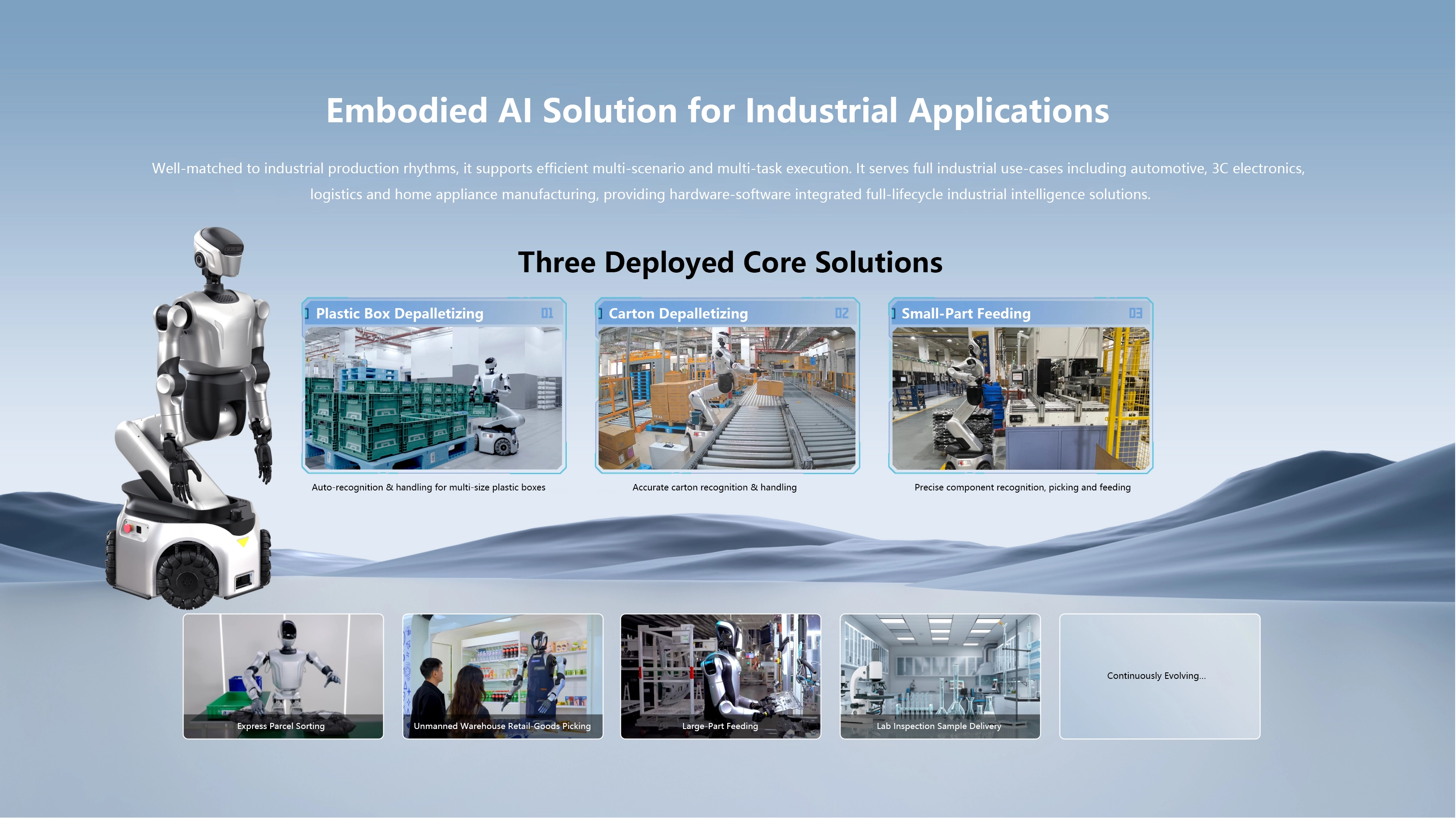 Embodied AI Solution for Industrial Applications

Well-matched to industrial production rhythms, it supports efficient multi-scenario and multi-task execution. It serves full industrial use-cases including automotive, 3C electronics, logistics and home appliance manufacturing, providing hardware-software integrated full-lifecycle industrial intelligence solutions.

Three Deployed Core Solutions

Plastic Box Depalletizing 01

Auto-recognition & handling for multi-size plastic boxes

Carton Depalletizing 02

Accurate carton recognition & handling

Small-Part Feeding 03

Precise component recognition, picking and feeding

Express Parcel Sorting

Unmanned Warehouse Retail-Goods Picking

Large-Part Feeding

Lab Inspection Sample Delivery

Continuously Evolving...